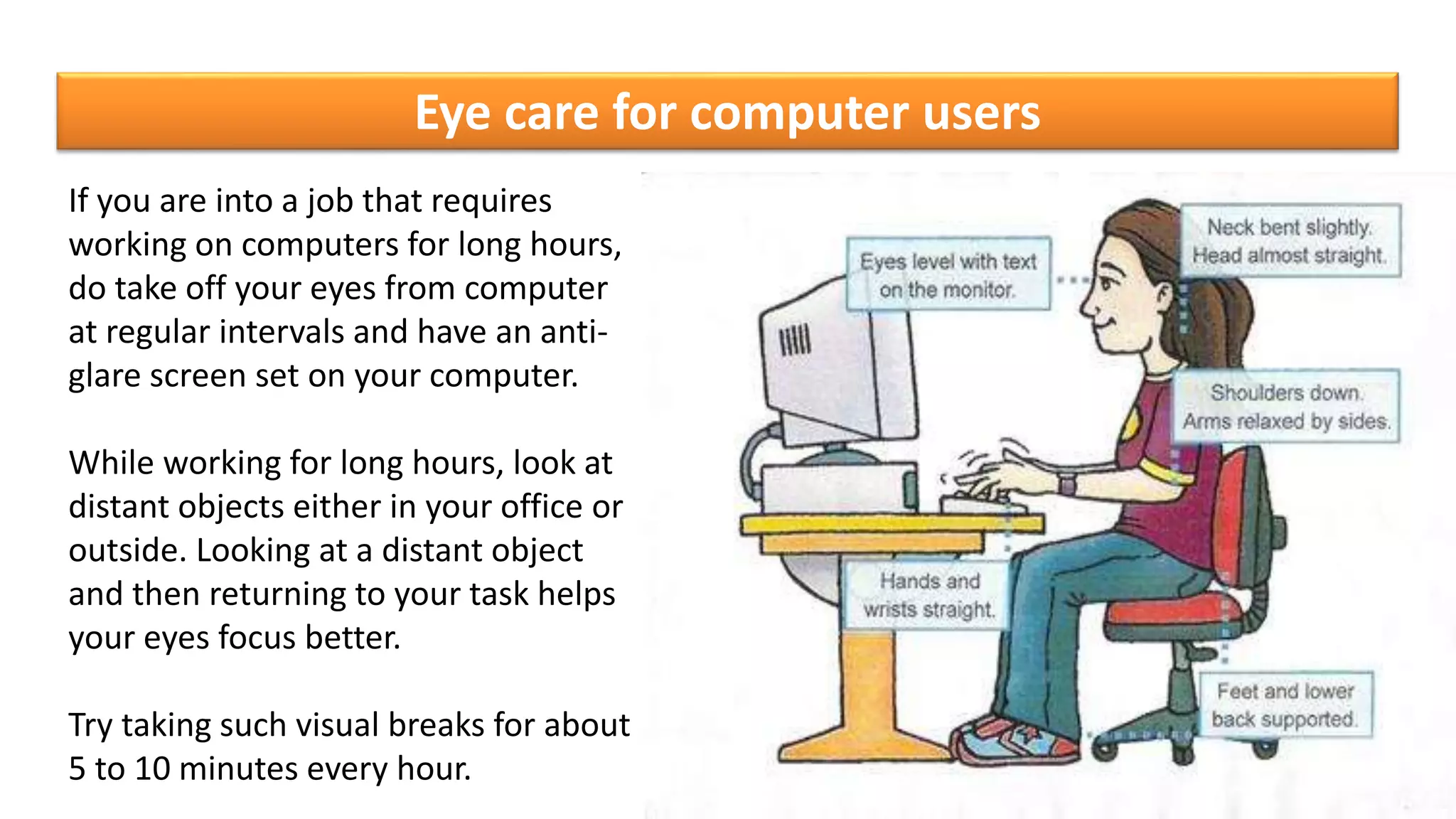 Eye care for computer users

If you are into a job that requires working on computers for long hours, do take off your eyes from computer at regular intervals and have an anti-glare screen set on your computer.

While working for long hours, look at distant objects either in your office or outside. Looking at a distant object and then returning to your task helps your eyes focus better.

Try taking such visual breaks for about 5 to 10 minutes every hour.

Eyes level with text on the monitor.

Neck bent slightly. Head almost straight.

Shoulders down. Arms relaxed by sides.

Hands and wrists straight.

Feet and lower back supported.